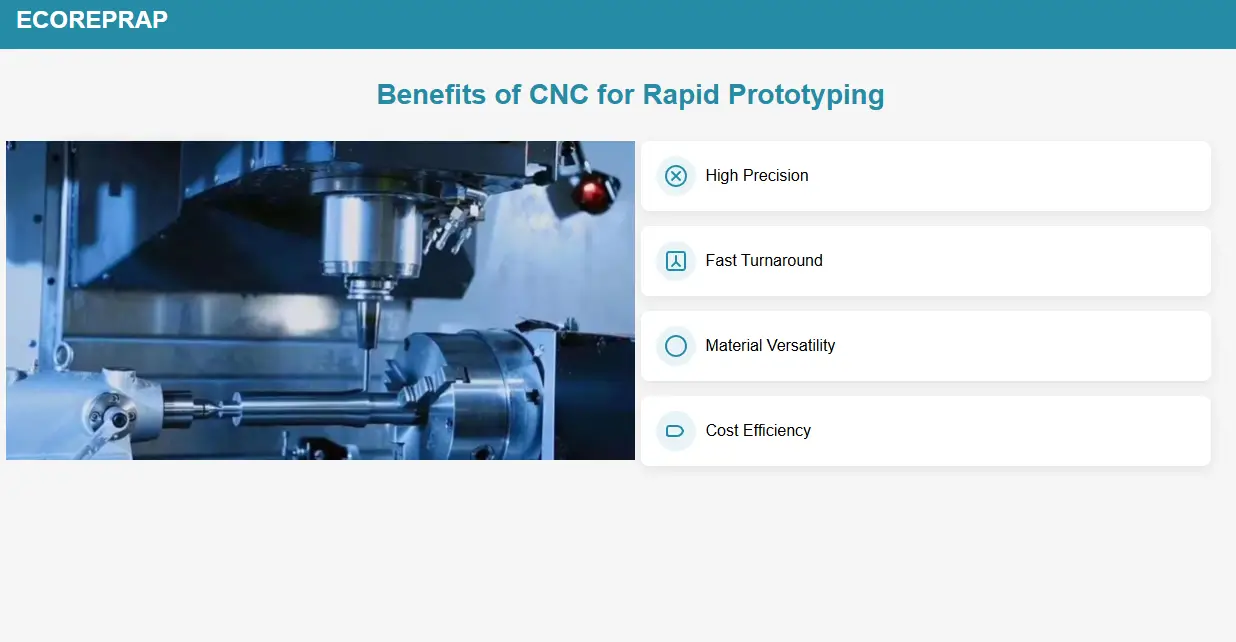 ECOREPRAP

Benefits of CNC for Rapid Prototyping

High Precision

Fast Turnaround

Material Versatility

Cost Efficiency